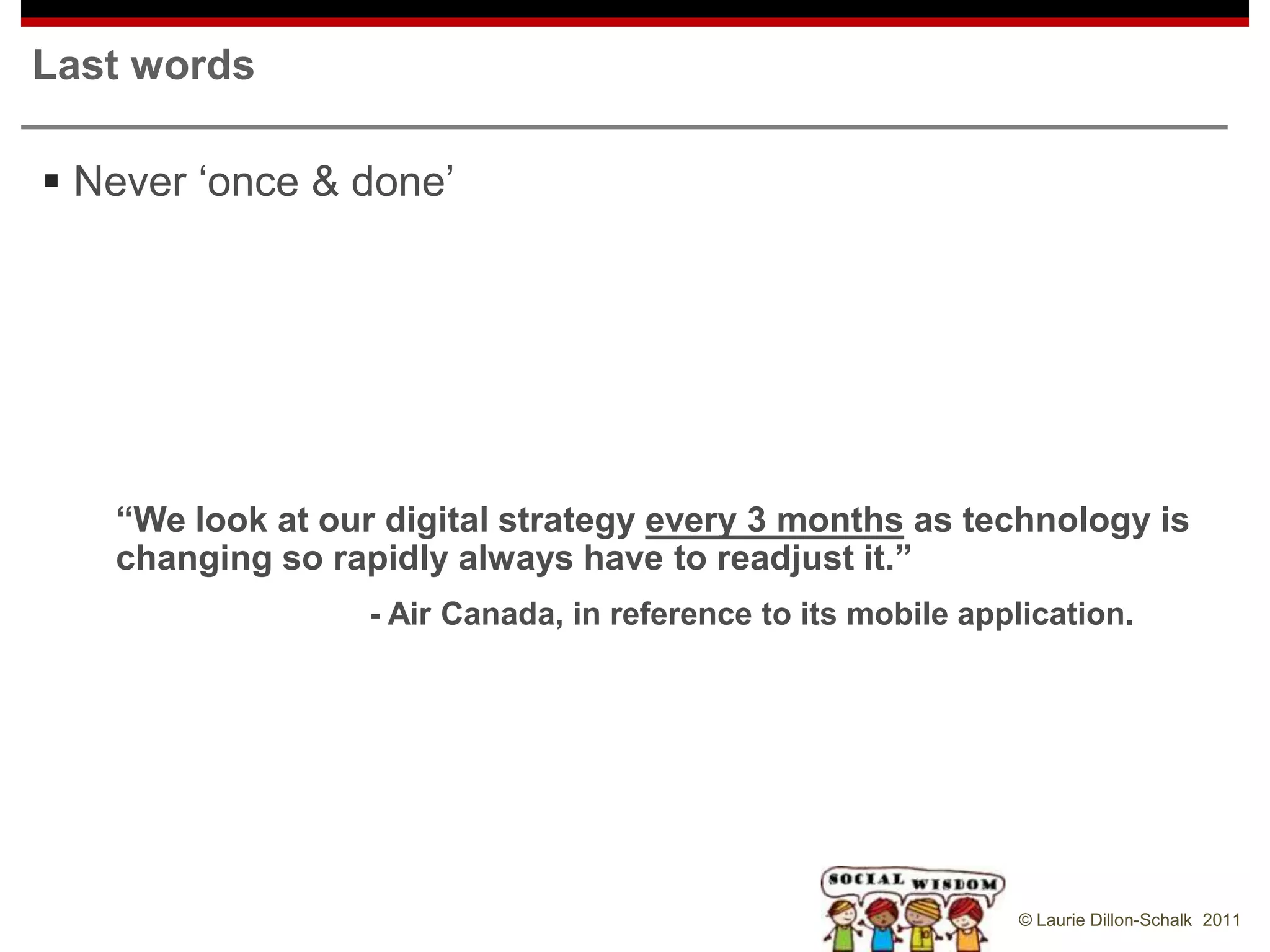 Last words

▪ Never ‘once & done’

“We look at our digital strategy every 3 months as technology is changing so rapidly always have to readjust it.”

- Air Canada, in reference to its mobile application.

SOCIAL WISDOM

© Laurie Dillon-Schalk 2011